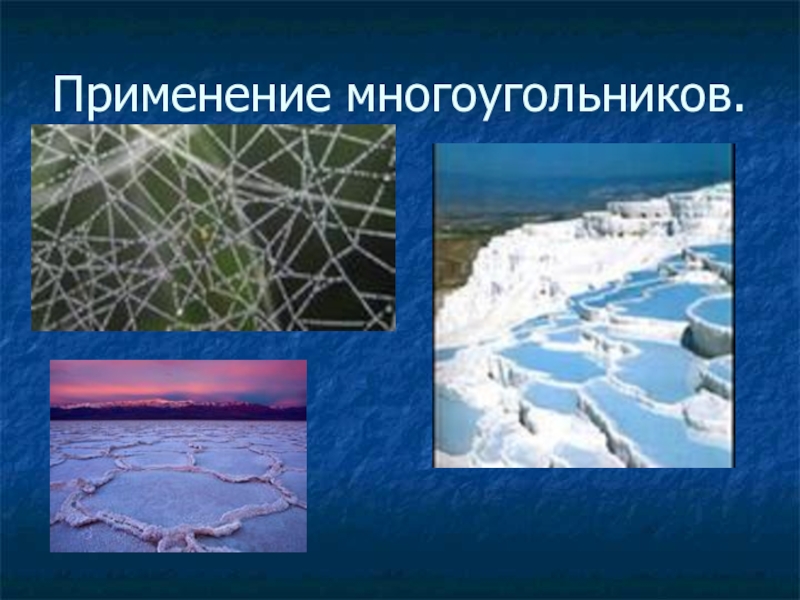 Применение многоугольников.